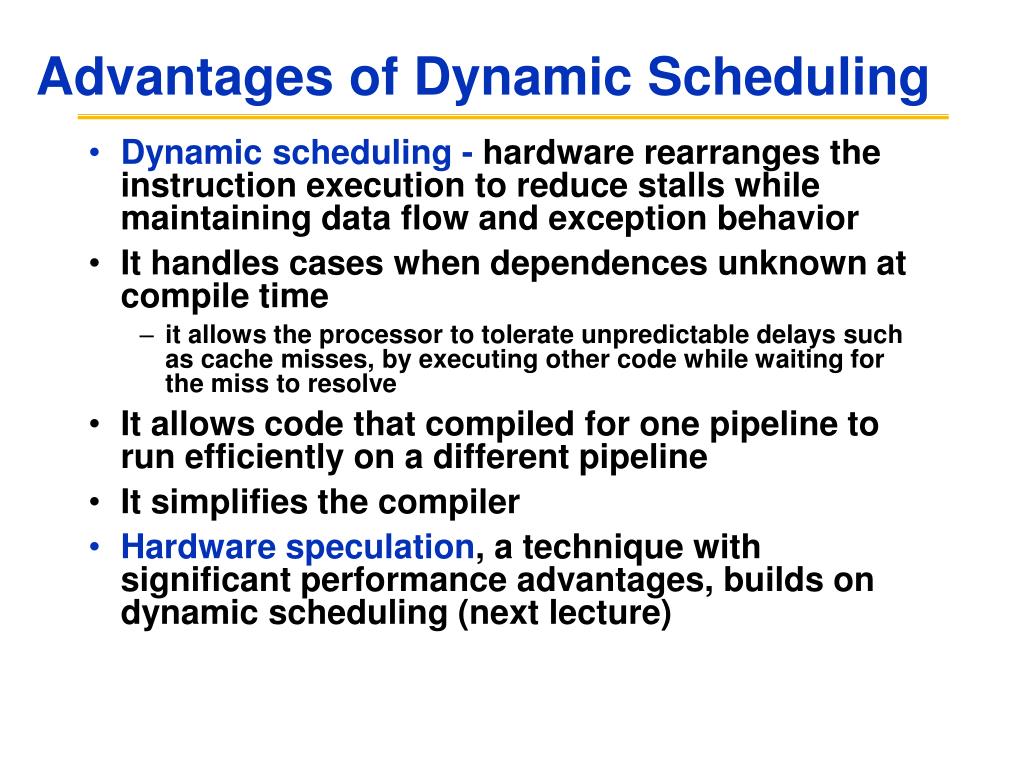 Advantages of Dynamic Scheduling

• Dynamic scheduling - hardware rearranges the instruction execution to reduce stalls while maintaining data flow and exception behavior

• It handles cases when dependences unknown at compile time

– it allows the processor to tolerate unpredictable delays such as cache misses, by executing other code while waiting for the miss to resolve

• It allows code that compiled for one pipeline to run efficiently on a different pipeline

• It simplifies the compiler

• Hardware speculation, a technique with significant performance advantages, builds on dynamic scheduling (next lecture)